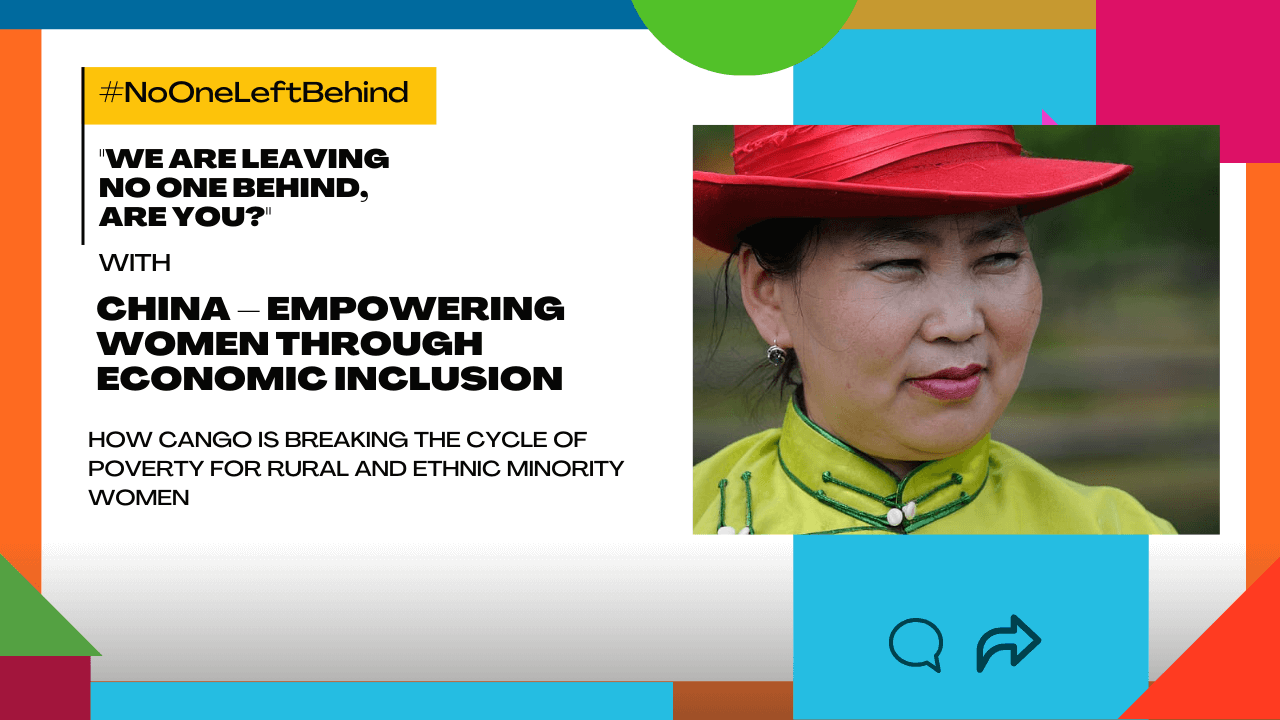 #NoOneLeftBehind

"WE ARE LEAVING NO ONE BEHIND, ARE YOU?"

WITH

CHINA – EMPOWERING WOMEN THROUGH ECONOMIC INCLUSION

HOW CANGO IS BREAKING THE CYCLE OF POVERTY FOR RURAL AND ETHNIC MINORITY WOMEN